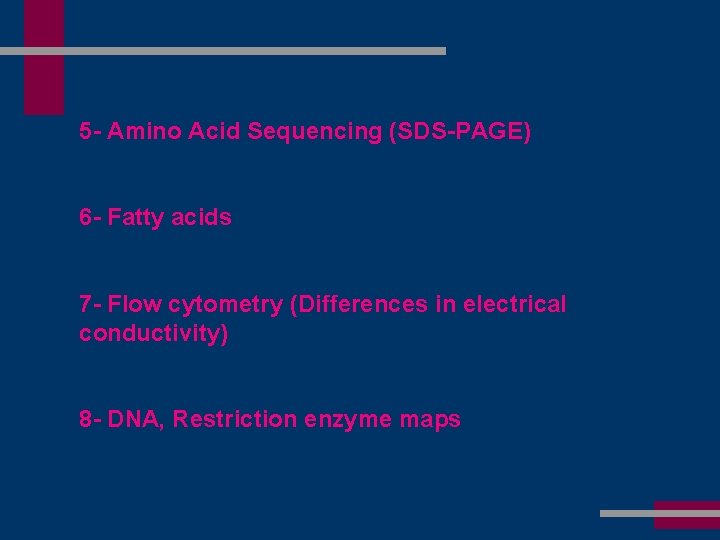 5- Amino Acid Sequencing (SDS-PAGE)

6- Fatty acids

7- Flow cytometry (Differences in electrical conductivity)

8- DNA, Restriction enzyme maps